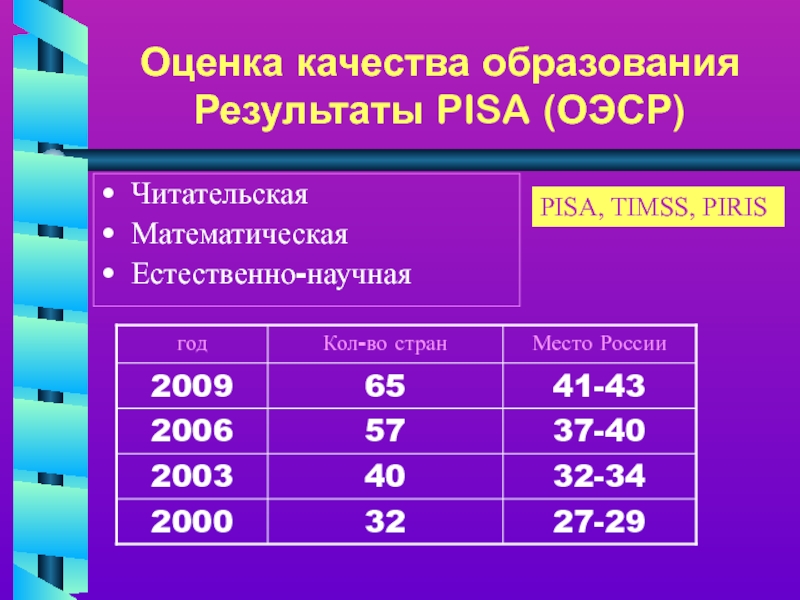 Оценка качества образования
Результаты PISA (ОЭСР)

• Читательская
• Математическая
• Естественно-научная

PISA, TIMSS, PIRIS

| год | Кол-во стран | Место России |
|---|---|---|
| 2009 | 65 | 41-43 |
| 2006 | 57 | 37-40 |
| 2003 | 40 | 32-34 |
| 2000 | 32 | 27-29 |